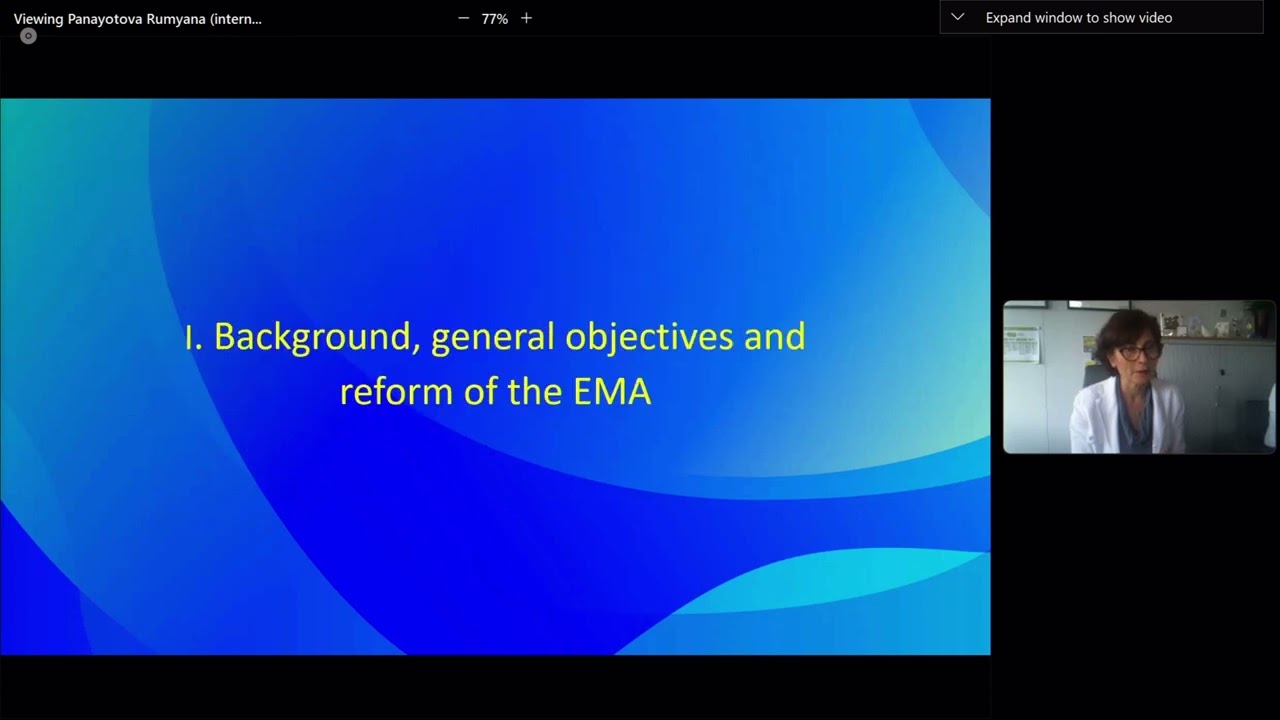 Viewing Panayotova Rumyana (intern...

− 77% +

Expand window to show video

I. Background, general objectives and reform of the EMA